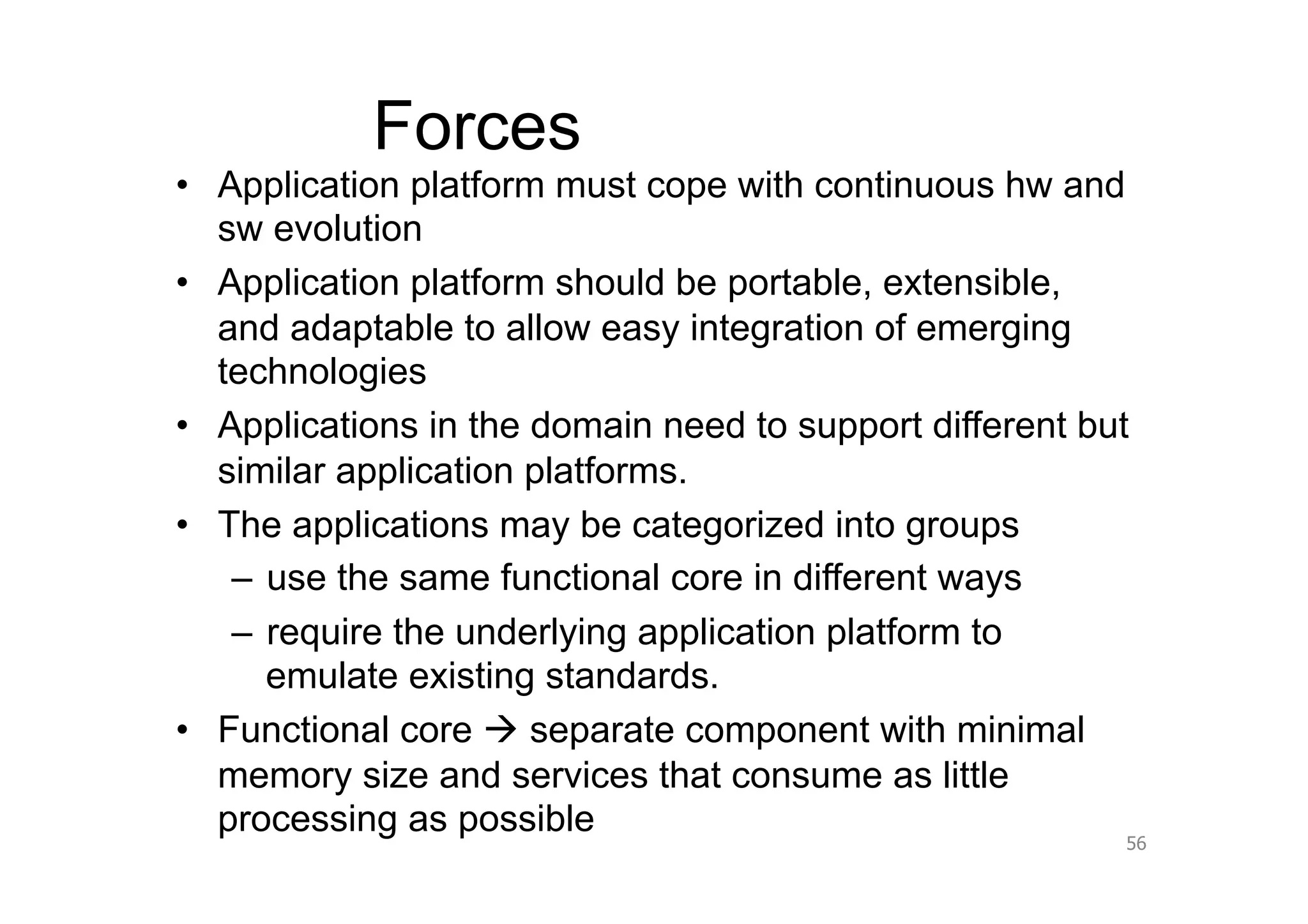 Forces

• Application platform must cope with continuous hw and sw evolution

• Application platform should be portable, extensible, and adaptable to allow easy integration of emerging technologies

• Applications in the domain need to support different but similar application platforms.

• The applications may be categorized into groups
– use the same functional core in different ways
– require the underlying application platform to emulate existing standards.

• Functional core → separate component with minimal memory size and services that consume as little processing as possible

56